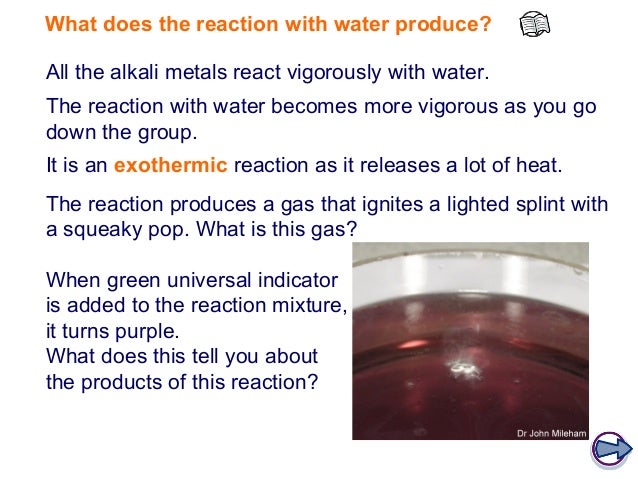 What does the reaction with water produce?

All the alkali metals react vigorously with water.

The reaction with water becomes more vigorous as you go down the group.

It is an exothermic reaction as it releases a lot of heat.

The reaction produces a gas that ignites a lighted splint with a squeaky pop. What is this gas?

When green universal indicator is added to the reaction mixture, it turns purple.
What does this tell you about the products of this reaction?

Dr John Mileham